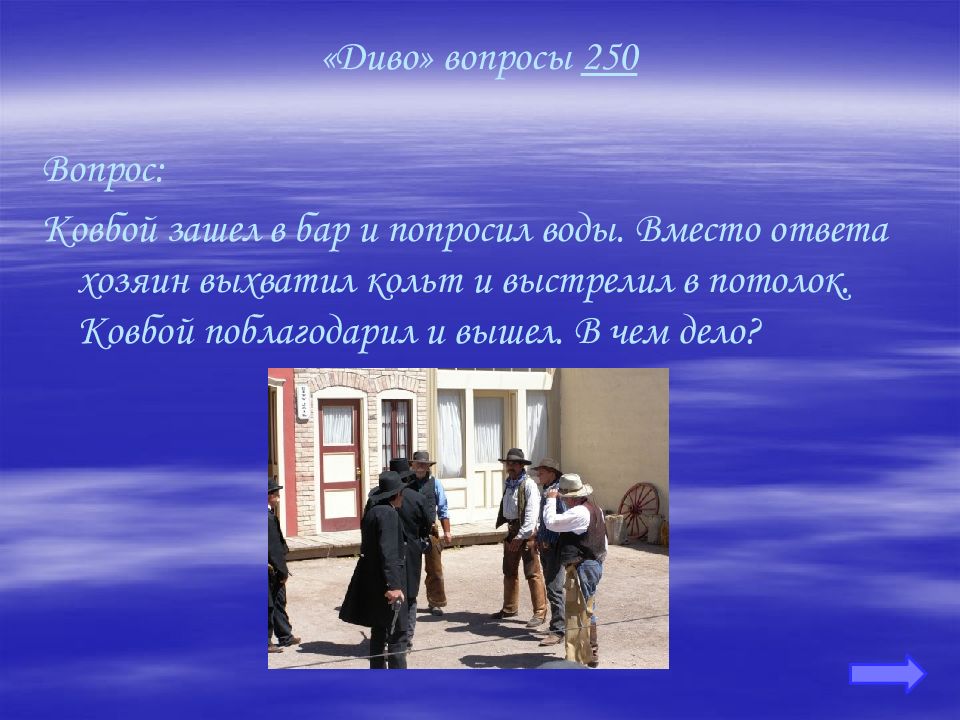 «Диво» вопросы 250

Вопрос:
Ковбой зашел в бар и попросил воды. Вместо ответа хозяин выхватил кольт и выстрелил в потолок. Ковбой поблагодарил и вышел. В чем дело?